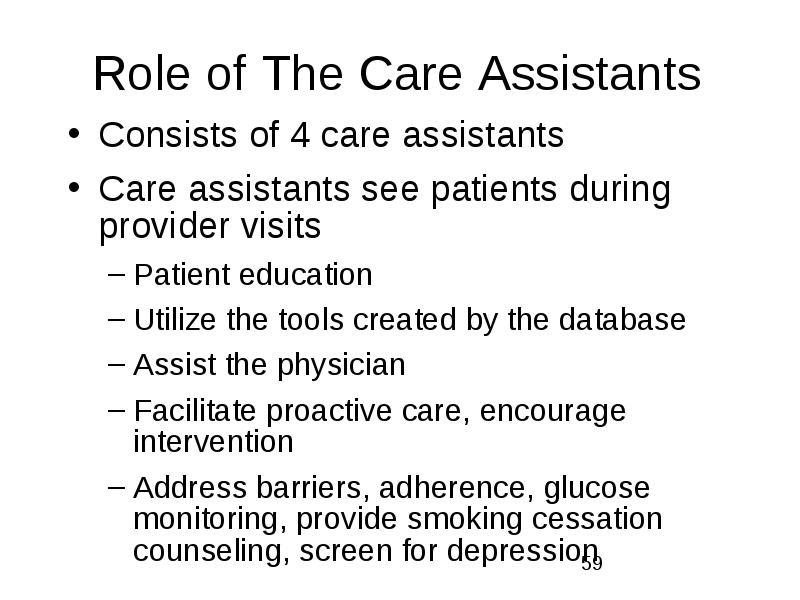 Role of The Care Assistants

• Consists of 4 care assistants

• Care assistants see patients during provider visits

– Patient education

– Utilize the tools created by the database

– Assist the physician

– Facilitate proactive care, encourage intervention

– Address barriers, adherence, glucose monitoring, provide smoking cessation counseling, screen for depression

59